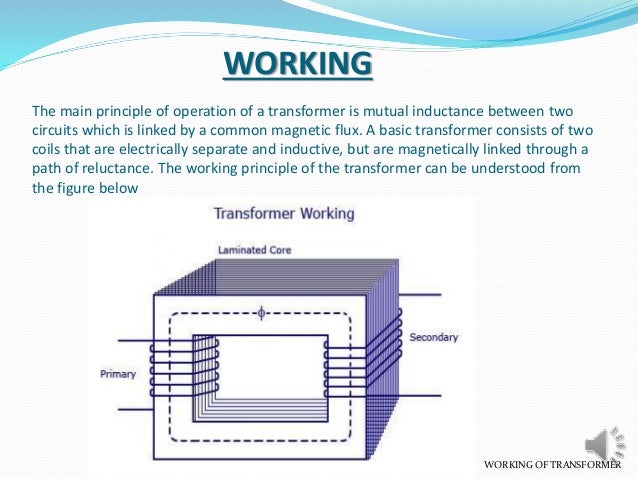 WORKING

The main principle of operation of a transformer is mutual inductance between two circuits which is linked by a common magnetic flux. A basic transformer consists of two coils that are electrically separate and inductive, but are magnetically linked through a path of reluctance. The working principle of the transformer can be understood from the figure below

Transformer Working

Laminated Core

$\phi$

Secondary

Primary

WORKING OF TRANSFORMER